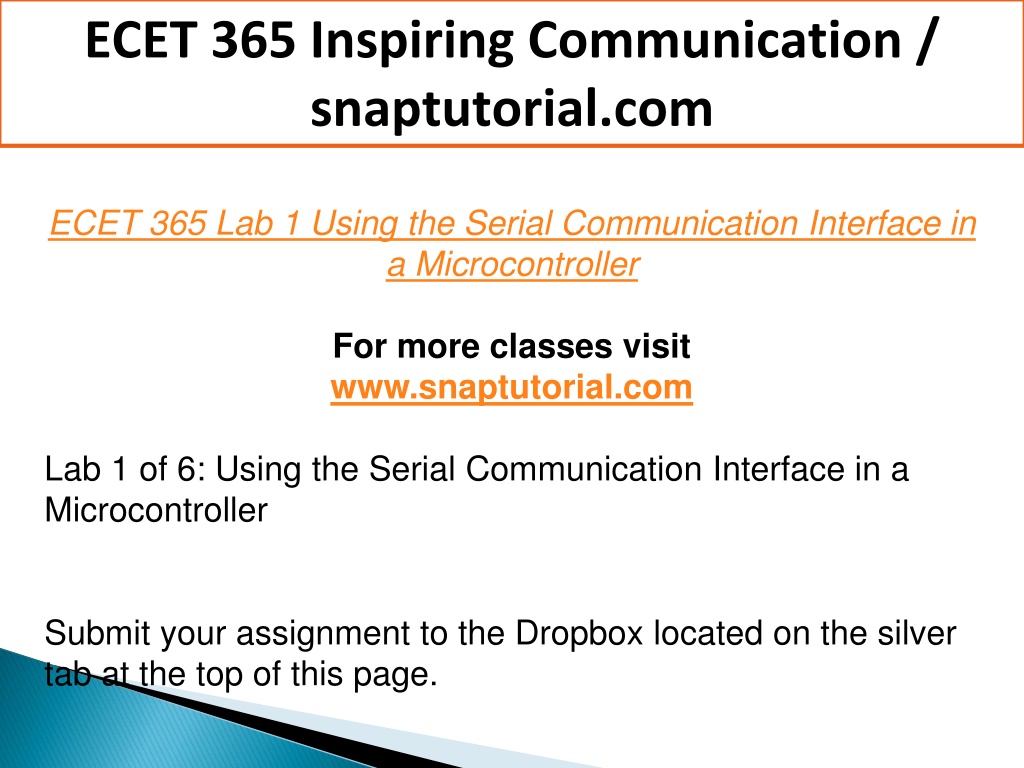 ECET 365 Inspiring Communication / snaptutorial.com

ECET 365 Lab 1 Using the Serial Communication Interface in a Microcontroller

For more classes visit
www.snaptutorial.com

Lab 1 of 6: Using the Serial Communication Interface in a Microcontroller

Submit your assignment to the Dropbox located on the silver tab at the top of this page.